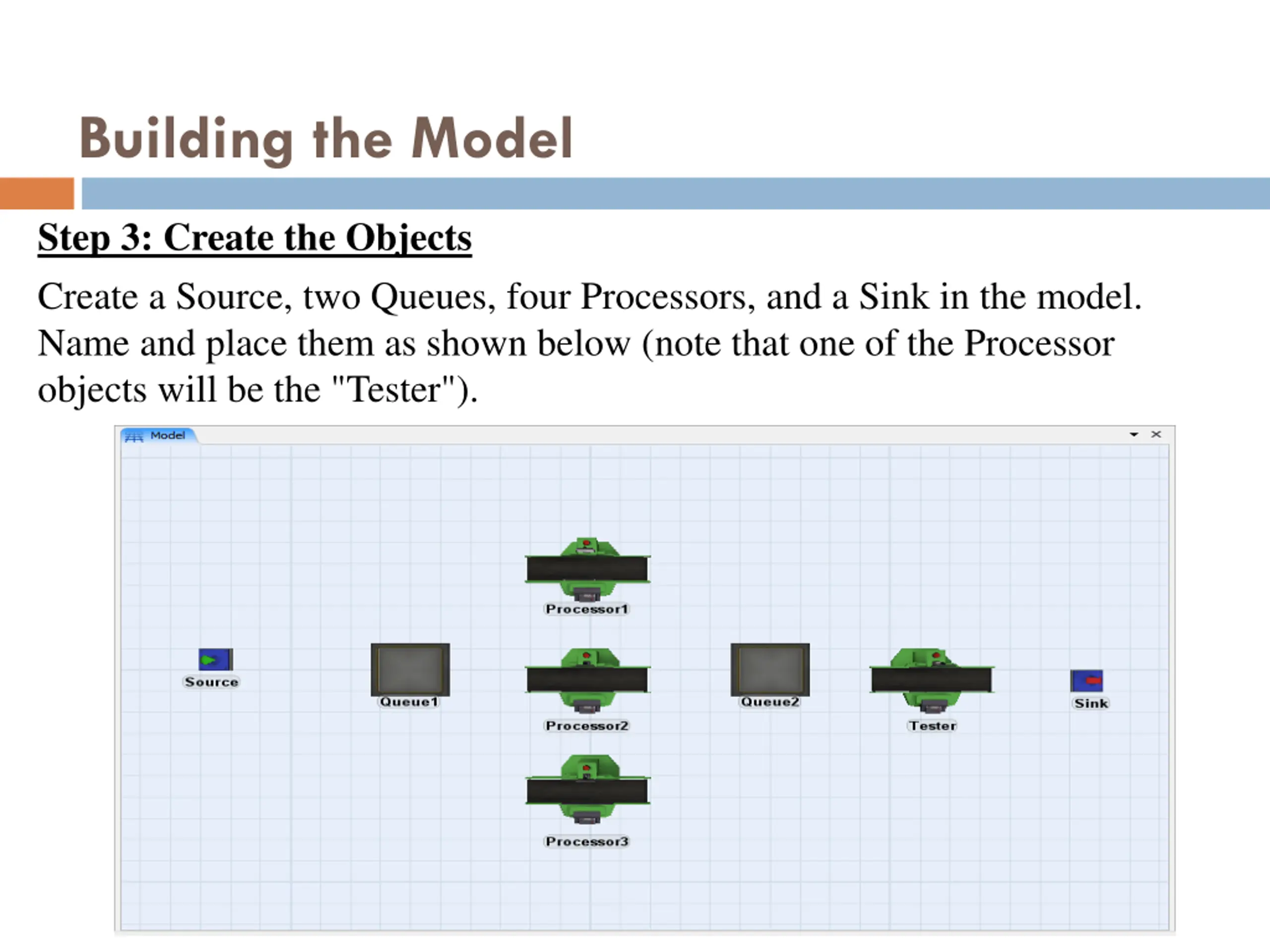 Building the Model

Step 3: Create the Objects

Create a Source, two Queues, four Processors, and a Sink in the model. Name and place them as shown below (note that one of the Processor objects will be the "Tester").

Model

Processor1

Source

Queue1

Processor2

Queue2

Tester

Sink

Processor3